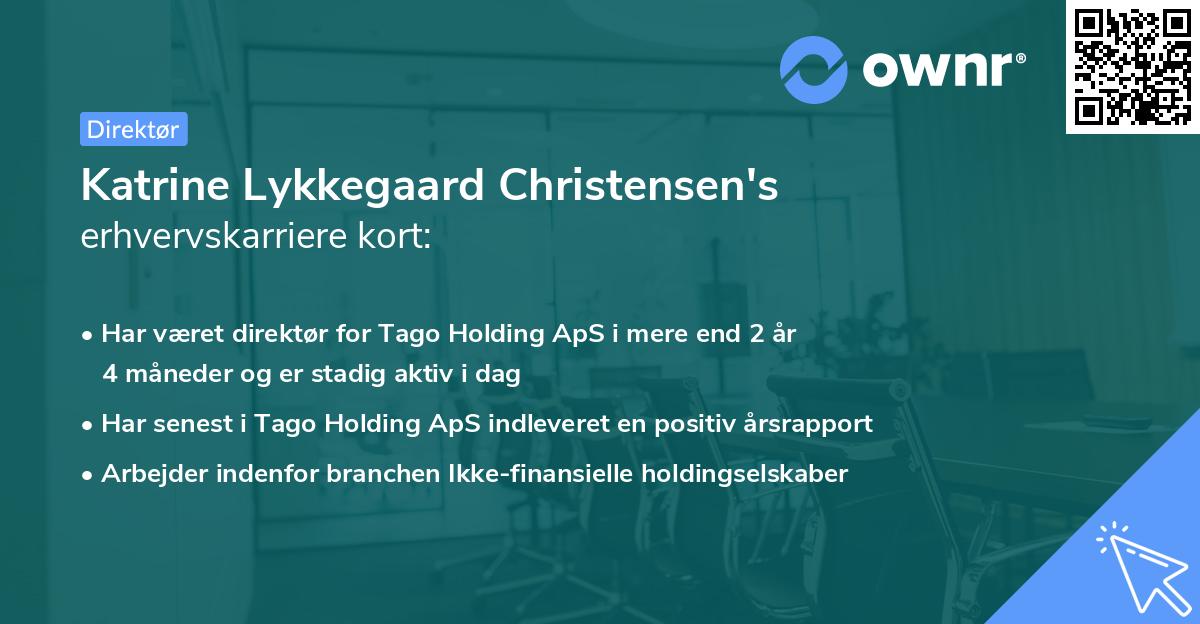 ownr®

Direktør

Katrine Lykkegaard Christensen's erhvervskarriere kort:

• Har været direktør for Tago Holding ApS i mere end 2 år 4 måneder og er stadig aktiv i dag

• Har senest i Tago Holding ApS indleveret en positiv årsrapport

• Arbejder indenfor branchen Ikke-finansielle holdingselskaber